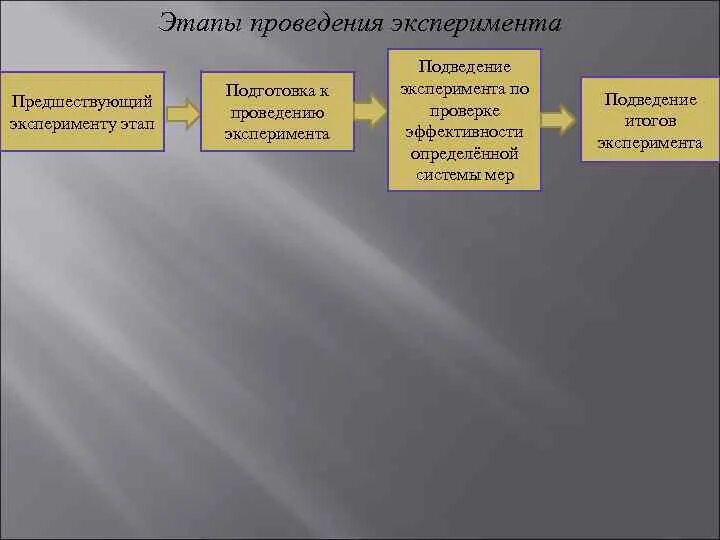 Этапы проведения эксперимента

Предшествующий эксперименту этап

Подготовка к проведению эксперимента

Подведение эксперимента по проверке эффективности определённой системы мер

Подведение итогов эксперимента